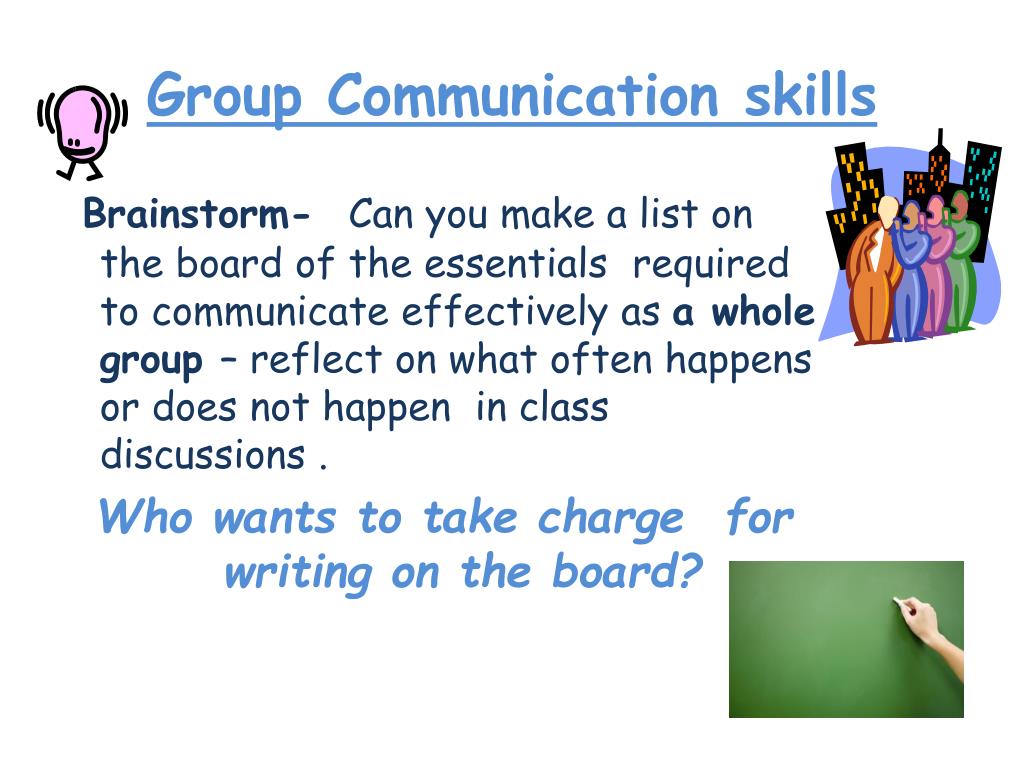 Group Communication skills

Brainstorm- Can you make a list on the board of the essentials required to communicate effectively as a whole group – reflect on what often happens or does not happen in class discussions .

Who wants to take charge for writing on the board?